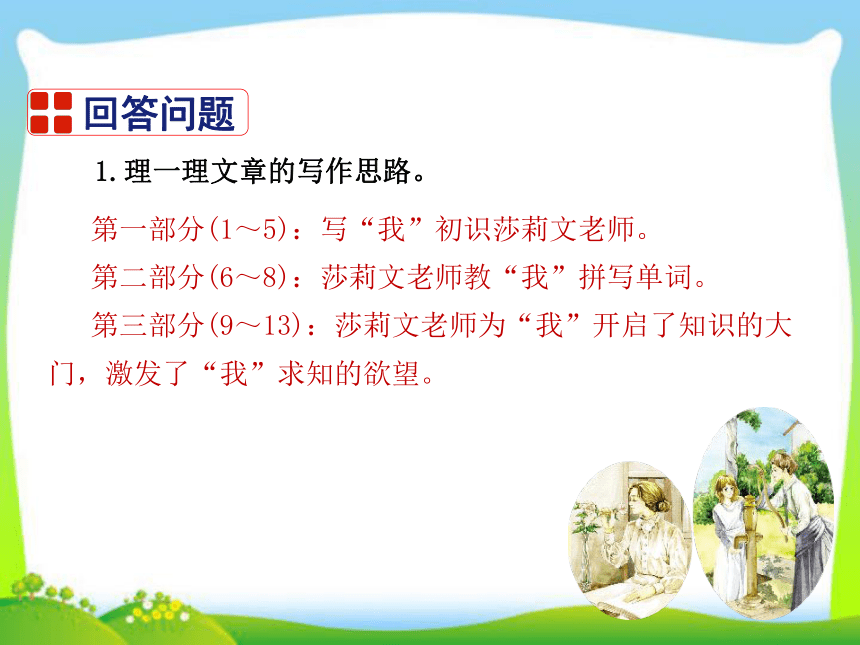 回答问题

1. 理一理文章的写作思路。

第一部分(1～5)：写“我”初识莎莉文老师。

第二部分(6～8)：莎莉文老师教“我”拼写单词。

第三部分(9～13)：莎莉文老师为“我”开启了知识的大门，激发了“我”求知的欲望。